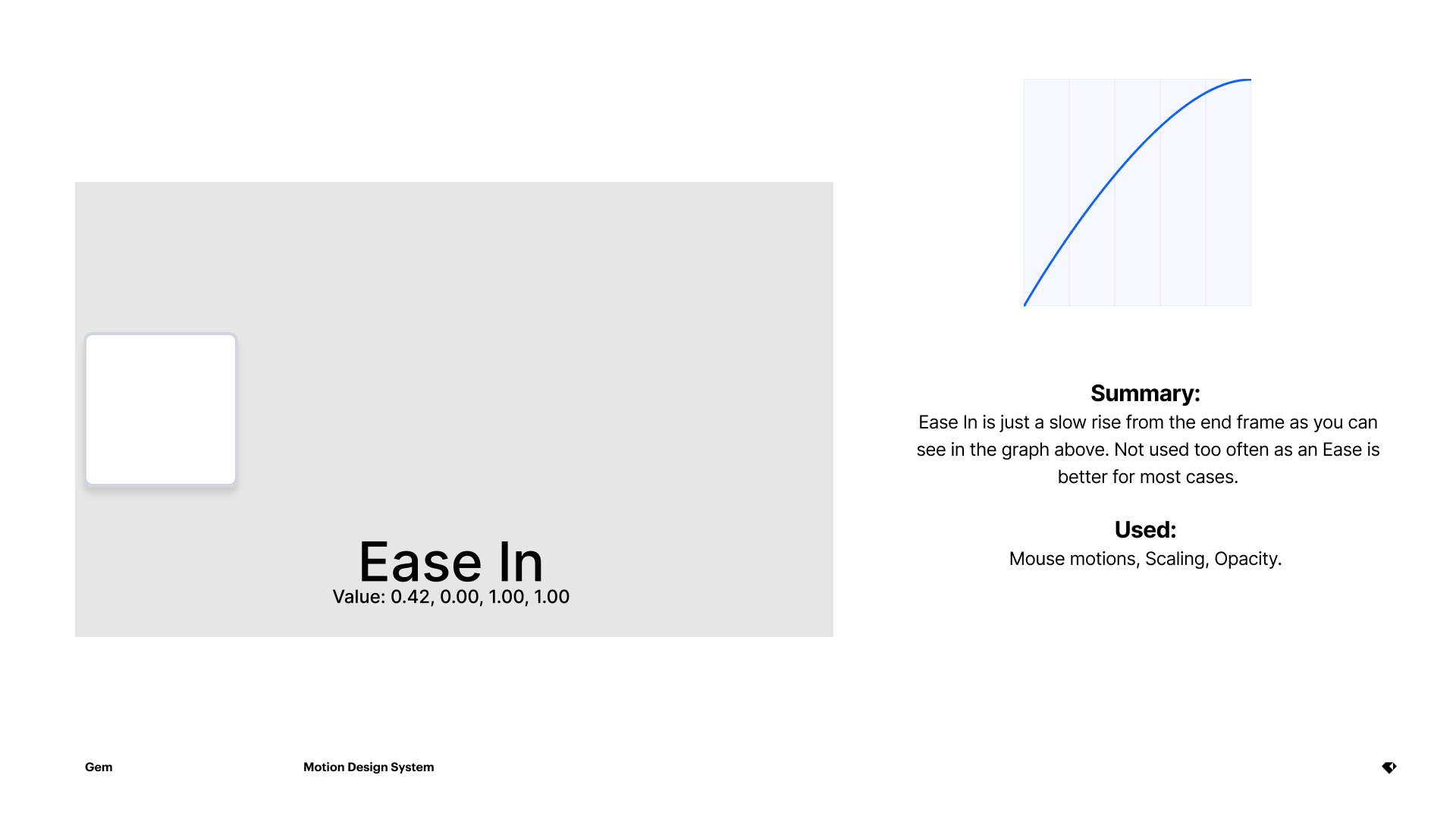 Ease In
Value: 0.42, 0.00, 1.00, 1.00

Summary:
Ease In is just a slow rise from the end frame as you can see in the graph above. Not used too often as an Ease is better for most cases.

Used:
Mouse motions, Scaling, Opacity.

Gem

Motion Design System